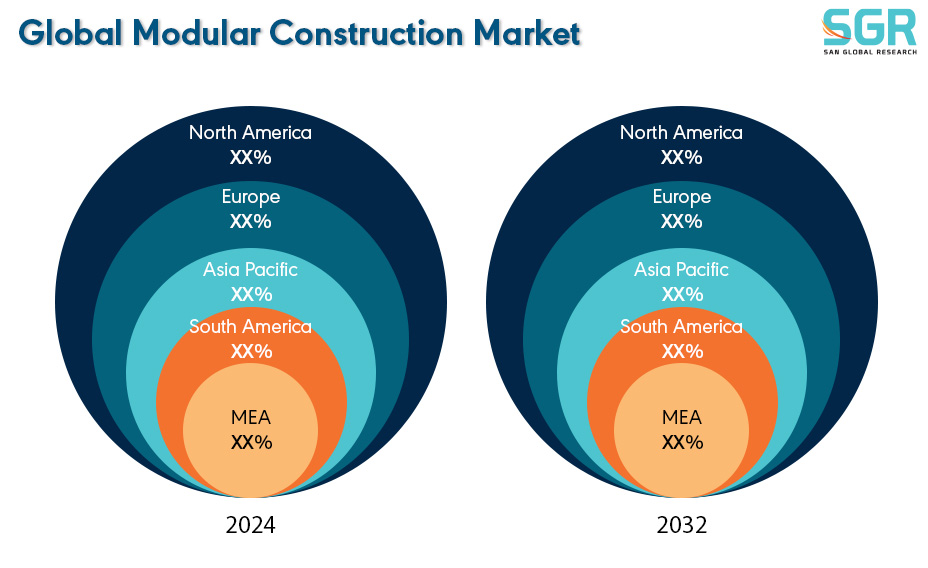 Global Modular Construction Market

SGR
SAN GLOBAL RESEARCH

North America
XX%
Europe
XX%
Asia Pacific
XX%
South America
XX%
MEA
XX%
2024

North America
XX%
Europe
XX%
Asia Pacific
XX%
South America
XX%
MEA
XX%
2032